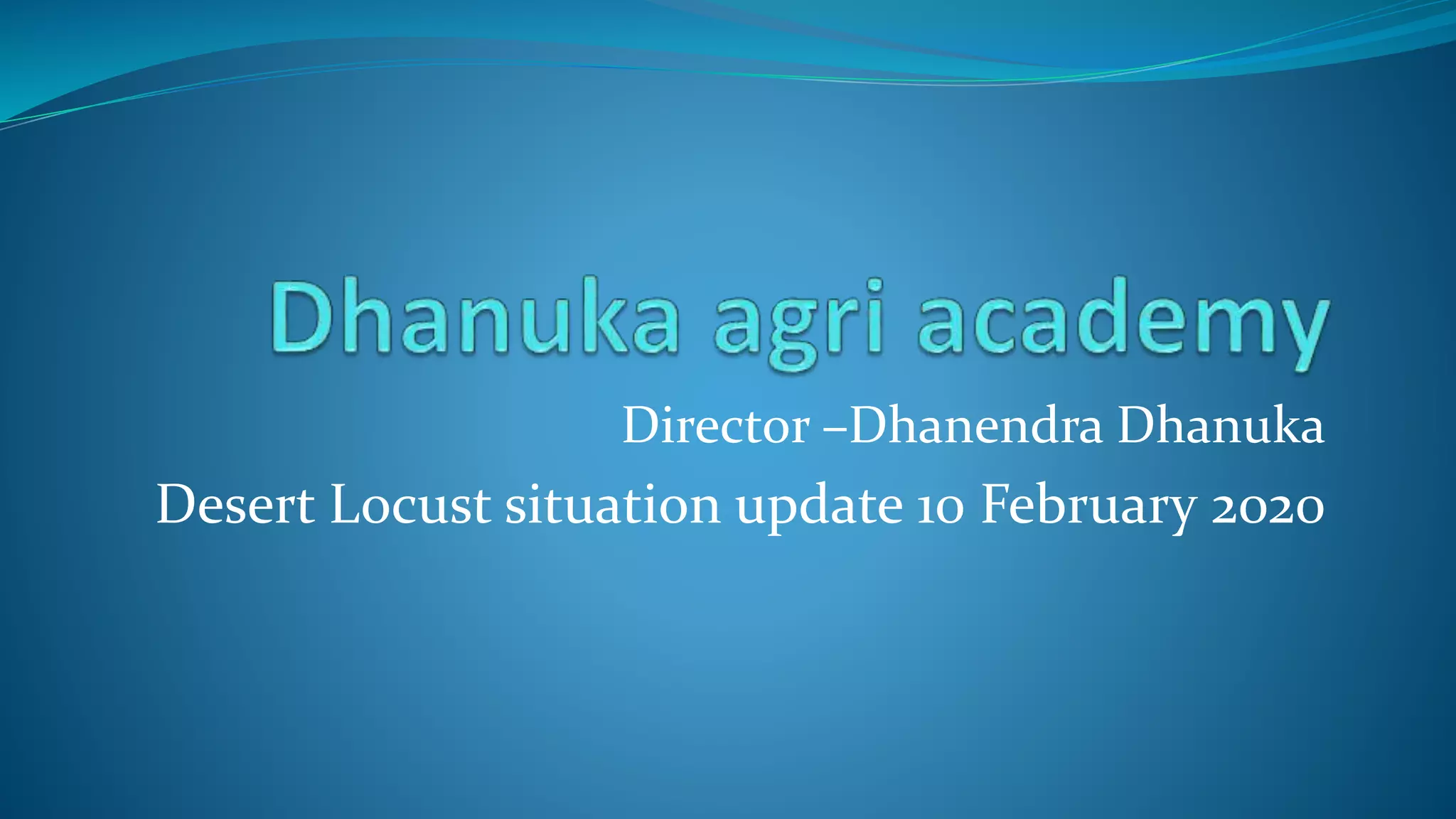 Dhanuka agri academy

Director –Dhanendra Dhanuka

Desert Locust situation update 10 February 2020